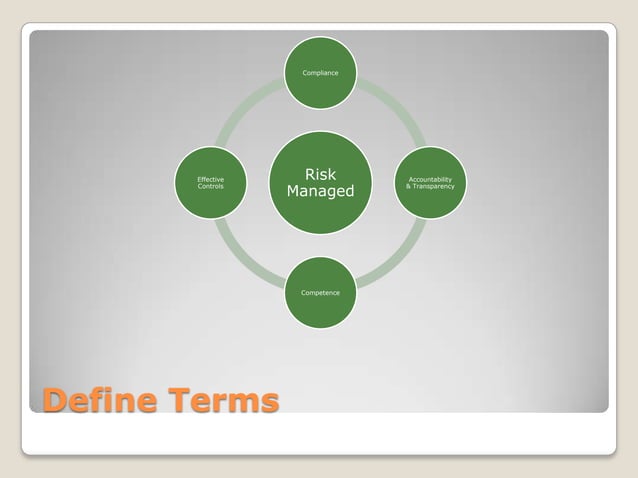 Compliance

Effective Controls

Risk Managed

Accountability & Transparency

Competence

Define Terms